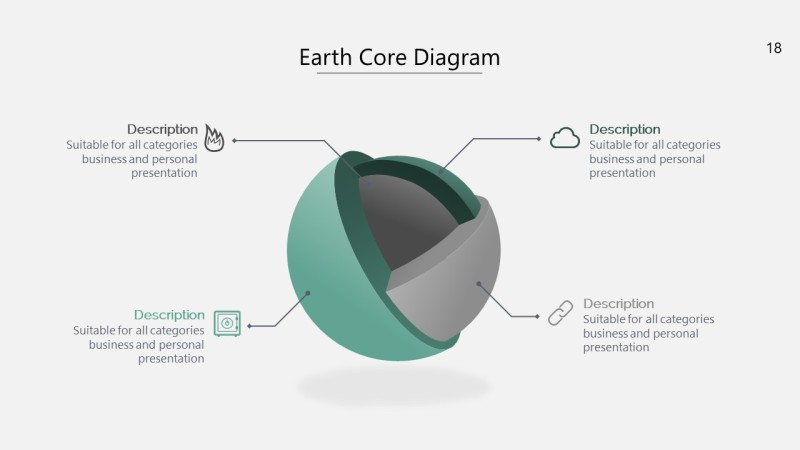 Earth Core Diagram

18

Description
Suitable for all categories business and personal presentation

Description
Suitable for all categories business and personal presentation

Description
Suitable for all categories business and personal presentation

Description
Suitable for all categories business and personal presentation